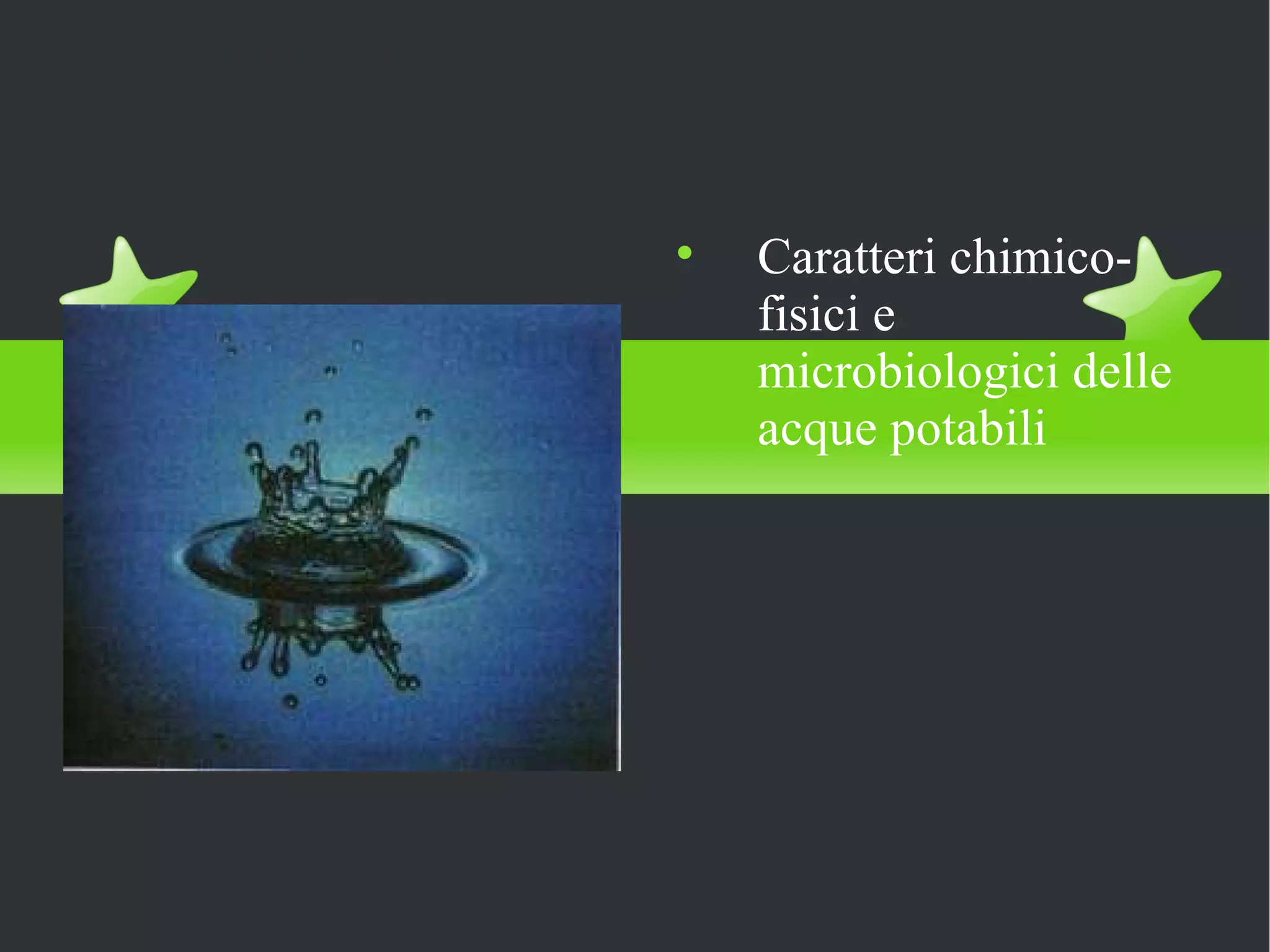 • Caratteri chimico-fisici e microbiologici delle acque potabili